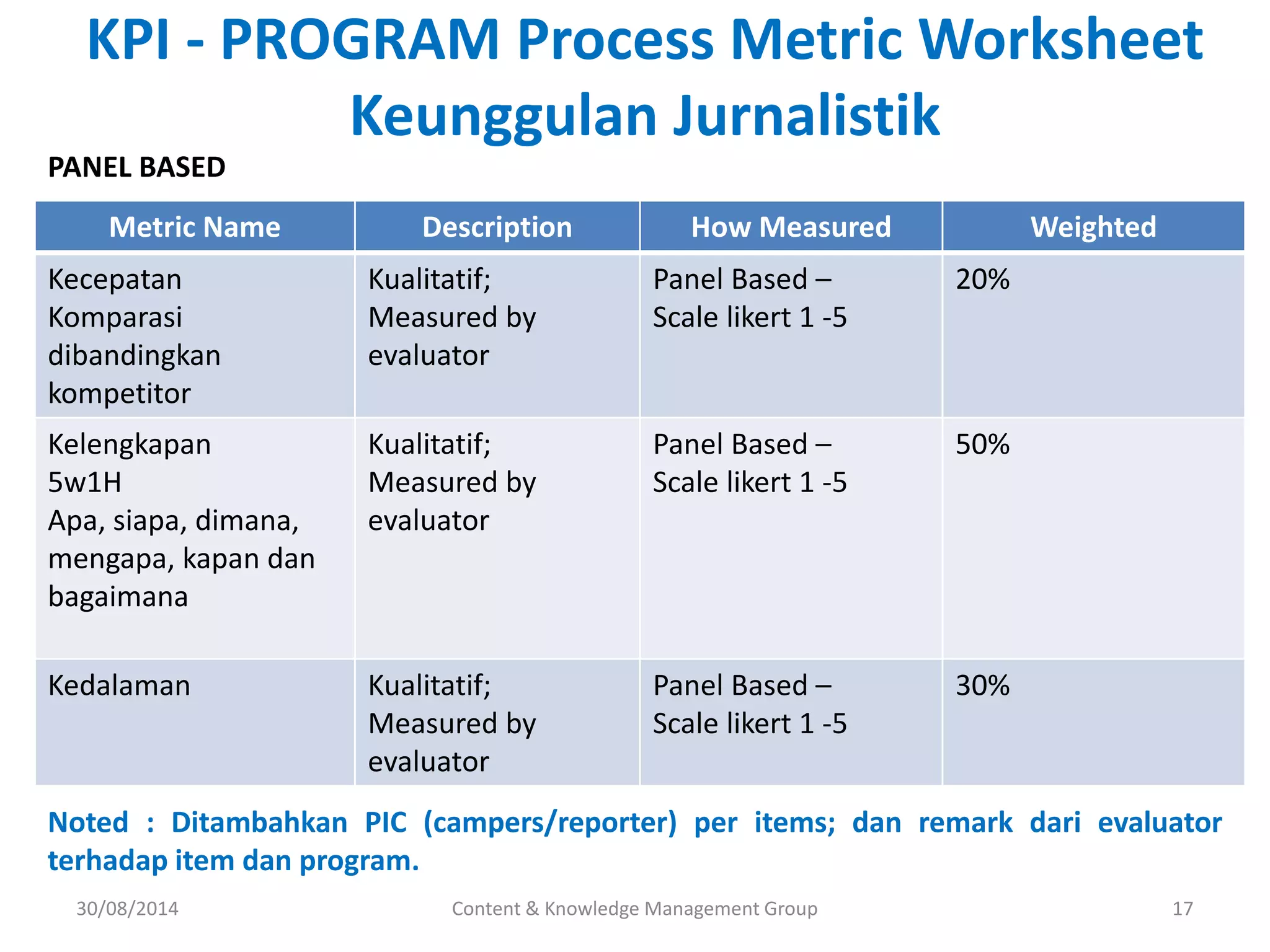 KPI - PROGRAM Process Metric Worksheet Keunggulan Jurnalistik

PANEL BASED

| Metric Name | Description | How Measured | Weighted |
|---|---|---|---|
| Kecepatan Komparasi dibandingkan kompetitor | Kualitatif; Measured by evaluator | Panel Based – Scale likert 1 -5 | 20% |
| Kelengkapan 5w1H Apa, siapa, dimana, mengapa, kapan dan bagaimana | Kualitatif; Measured by evaluator | Panel Based – Scale likert 1 -5 | 50% |
| Kedalaman | Kualitatif; Measured by evaluator | Panel Based – Scale likert 1 -5 | 30% |

Noted : Ditambahkan PIC (campers/reporter) per items; dan remark dari evaluator terhadap item dan program.

30/08/2014 Content & Knowledge Management Group 17